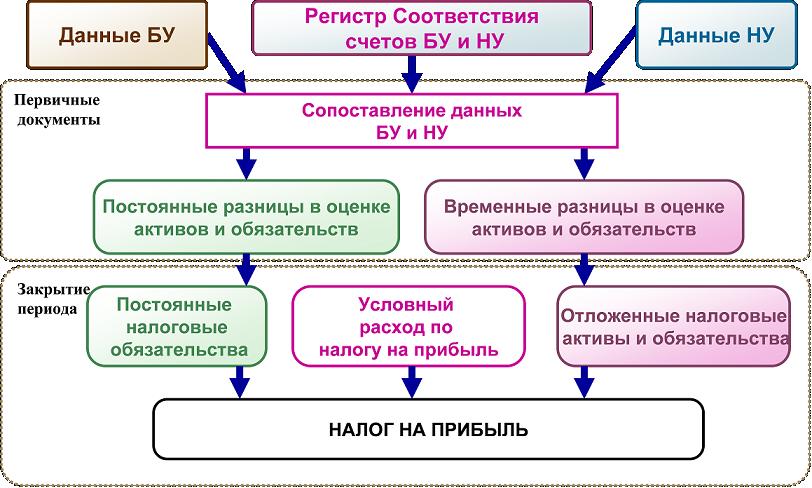 Данные БУ

Регистр Соответствия счетов БУ и НУ

Данные НУ

Первичные документы

Сопоставление данных БУ и НУ

Постоянные разницы в оценке активов и обязательств

Временные разницы в оценке активов и обязательств

Закрытие периода

Постоянные налоговые обязательства

Условный расход по налогу на прибыль

Отложенные налоговые активы и обязательства

НАЛОГ НА ПРИБЫЛЬ